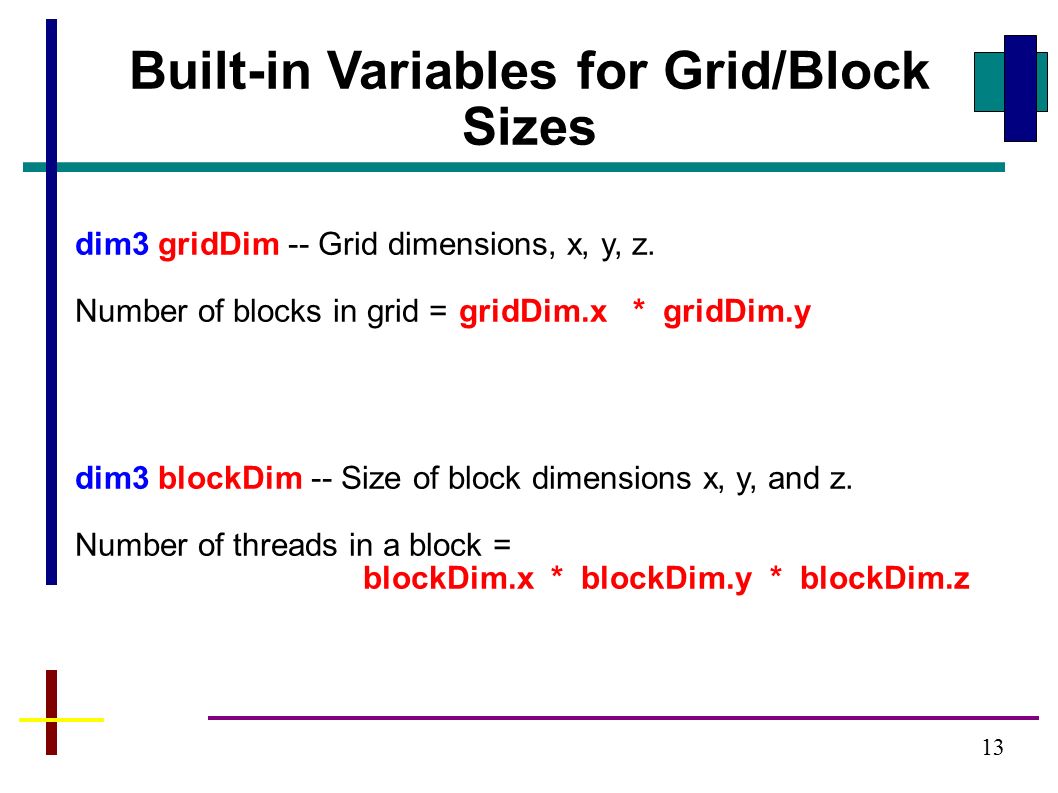 Built-in Variables for Grid/Block Sizes

dim3 gridDim -- Grid dimensions, x, y, z.

Number of blocks in grid = gridDim.x * gridDim.y

dim3 blockDim -- Size of block dimensions x, y, and z.

Number of threads in a block = blockDim.x * blockDim.y * blockDim.z

13